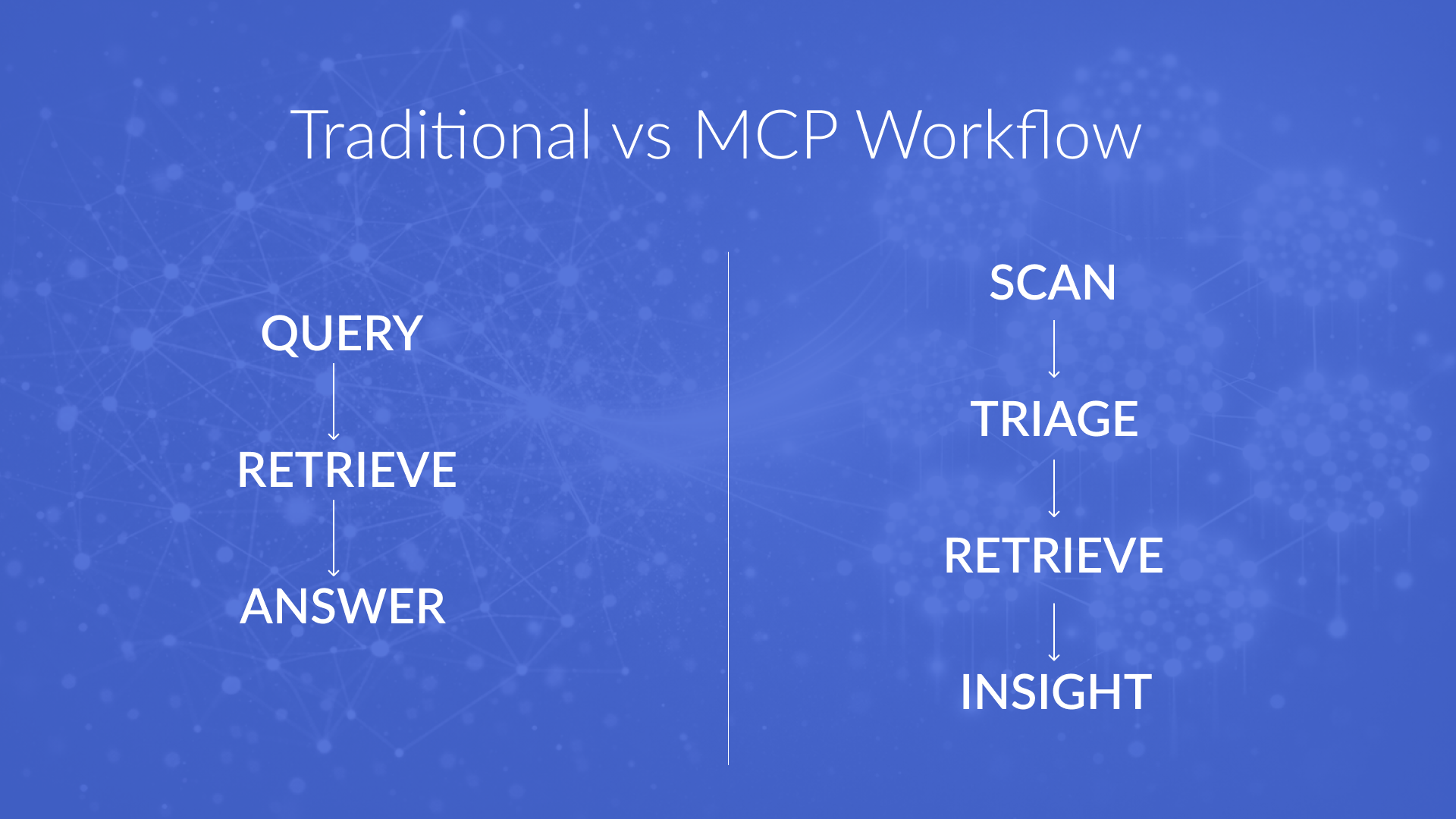 Traditional vs MCP Workflow

QUERY

RETRIEVE

ANSWER

SCAN

TRIAGE

RETRIEVE

INSIGHT